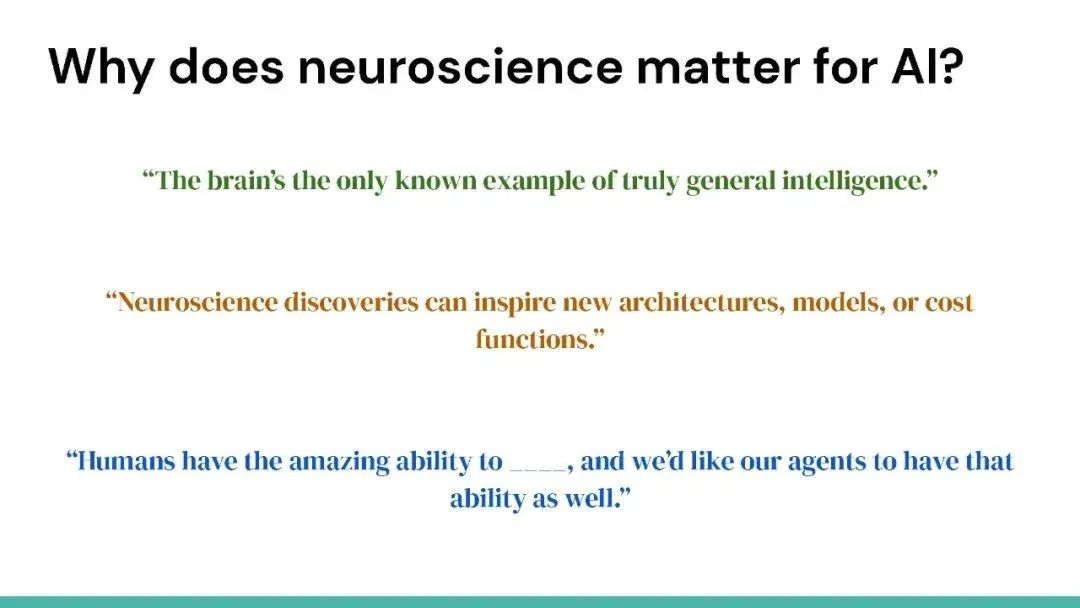 Why does neuroscience matter for AI?

“The brain’s the only known example of truly general intelligence.”

“Neuroscience discoveries can inspire new architectures, models, or cost functions.”

“Humans have the amazing ability to ____, and we’d like our agents to have that ability as well.”